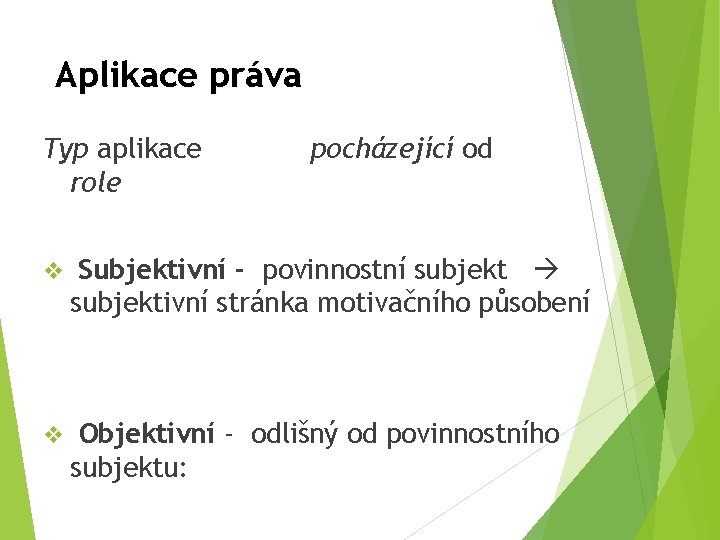 Aplikace práva

Typ aplikace pocházející od role

❖ Subjektivní – povinnostní subjekt → subjektivní stránka motivačního působení

❖ Objektivní – odlišný od povinnostního subjektu: